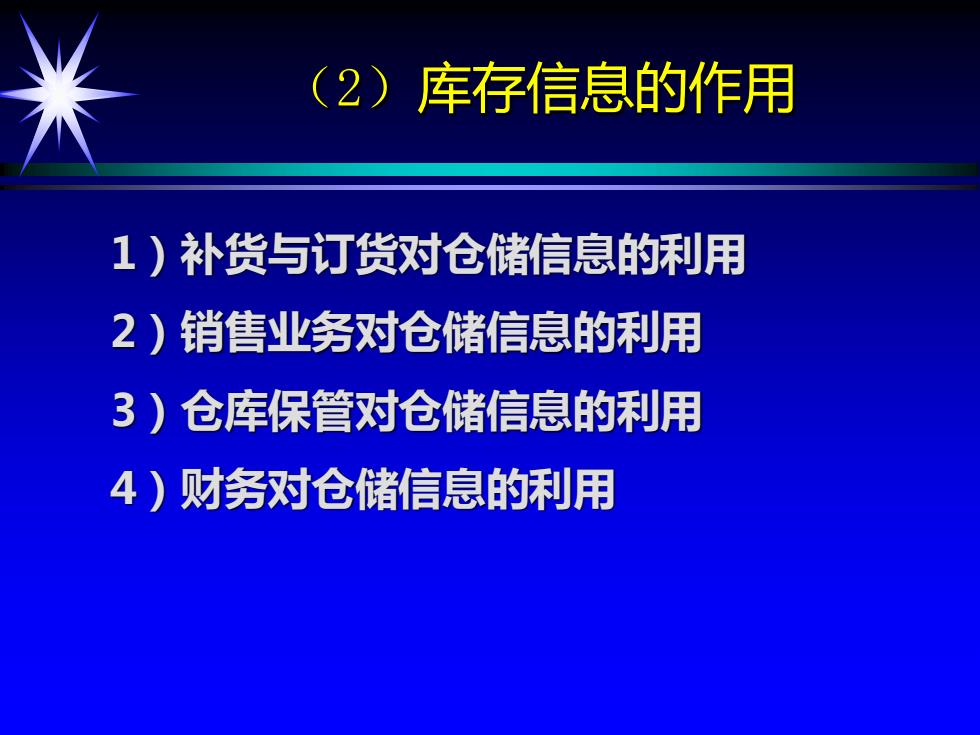 （2）库存信息的作用

1）补货与订货对仓储信息的利用

2）销售业务对仓储信息的利用

3）仓库保管对仓储信息的利用

4）财务对仓储信息的利用